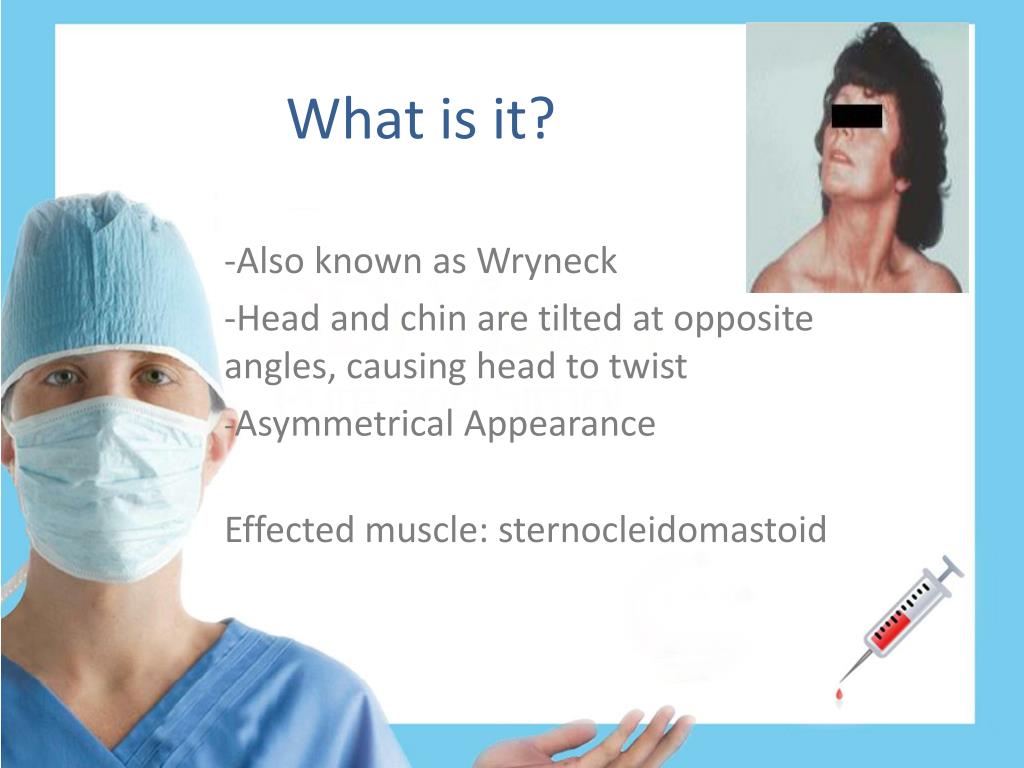 What is it?

-Also known as Wryneck

-Head and chin are tilted at opposite angles, causing head to twist

-Asymmetrical Appearance

Effected muscle: sternocleidomastoid